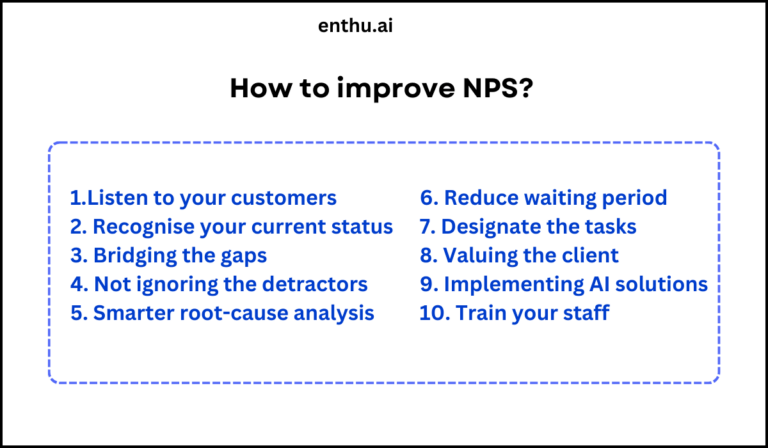 enthu.ai

How to improve NPS?

1.Listen to your customers
2. Recognise your current status
3. Bridging the gaps
4. Not ignoring the detractors
5. Smarter root-cause analysis

6. Reduce waiting period
7. Designate the tasks
8. Valuing the client
9. Implementing AI solutions
10. Train your staff